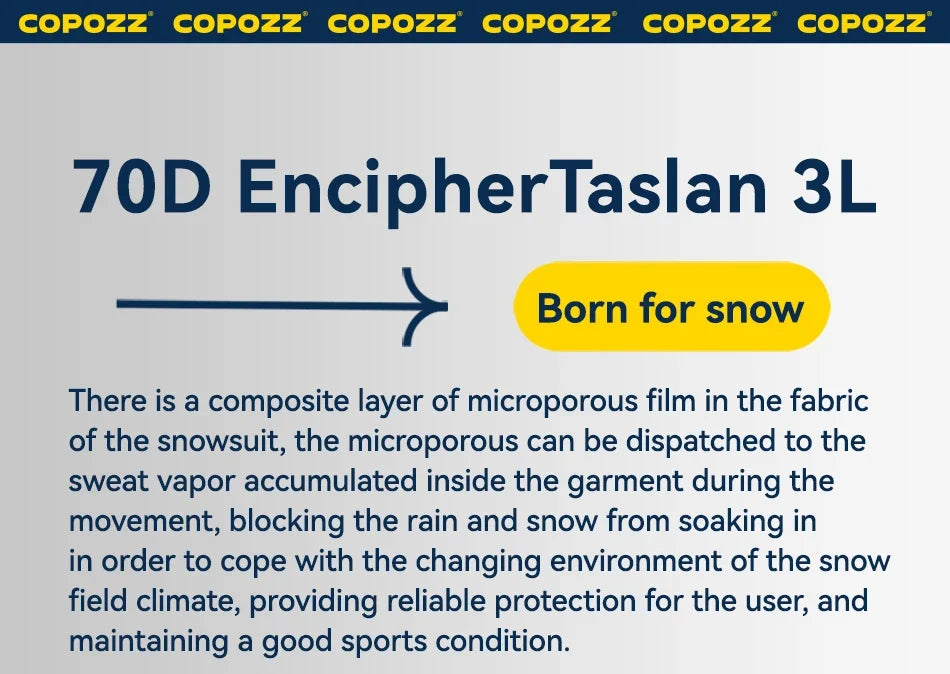 COPOZZ® COPOZZ® COPOZZ® COPOZZ® COPOZZ® COPOZZ®

70D EncipherTaslan 3L

Born for snow

There is a composite layer of microporous film in the fabric of the snowsuit, the microporous can be dispatched to the sweat vapor accumulated inside the garment during the movement, blocking the rain and snow from soaking in in order to cope with the changing environment of the snow field climate, providing reliable protection for the user, and maintaining a good sports condition.